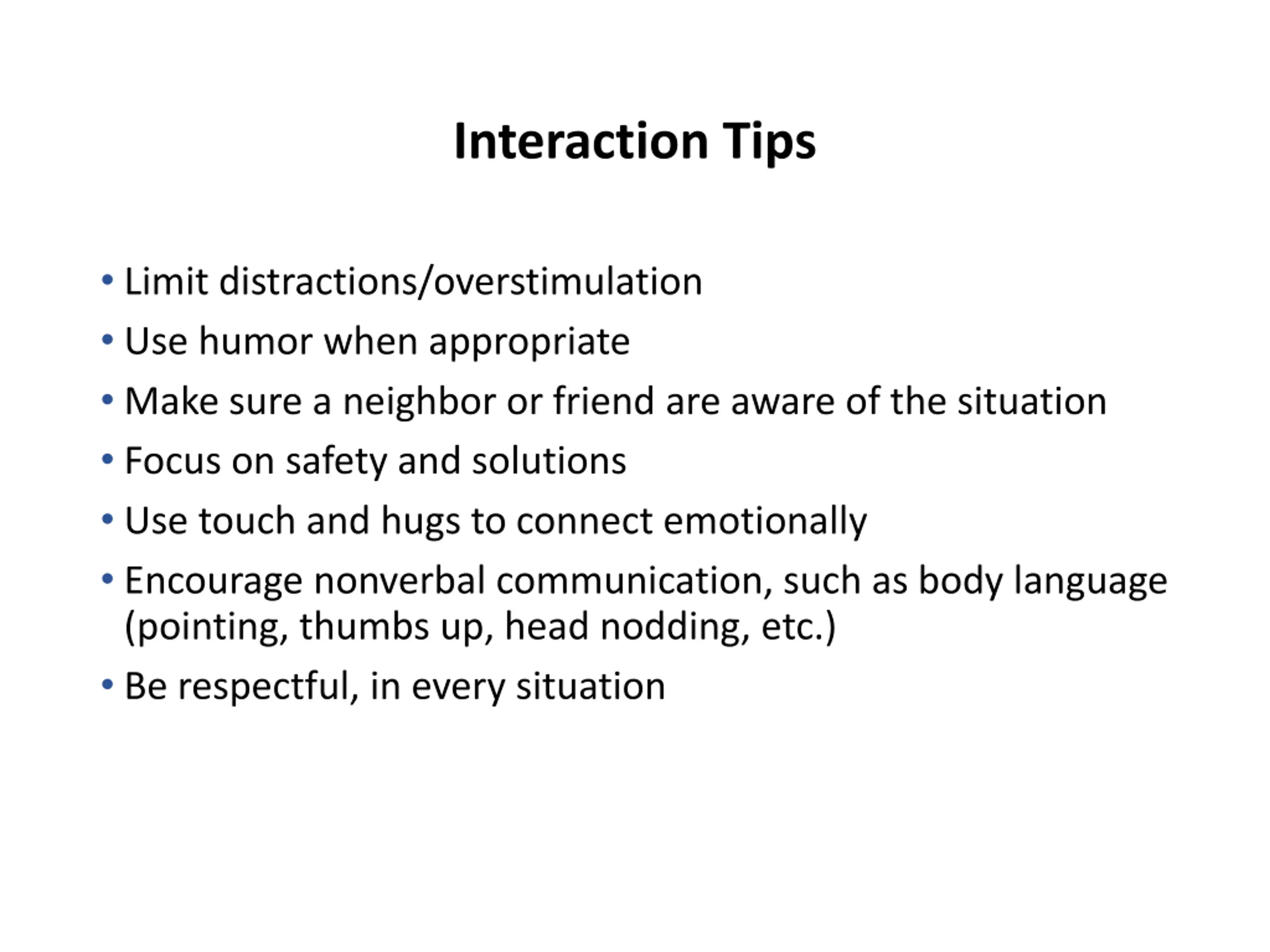 Interaction Tips

• Limit distractions/overstimulation
• Use humor when appropriate
• Make sure a neighbor or friend are aware of the situation
• Focus on safety and solutions
• Use touch and hugs to connect emotionally
• Encourage nonverbal communication, such as body language (pointing, thumbs up, head nodding, etc.)
• Be respectful, in every situation